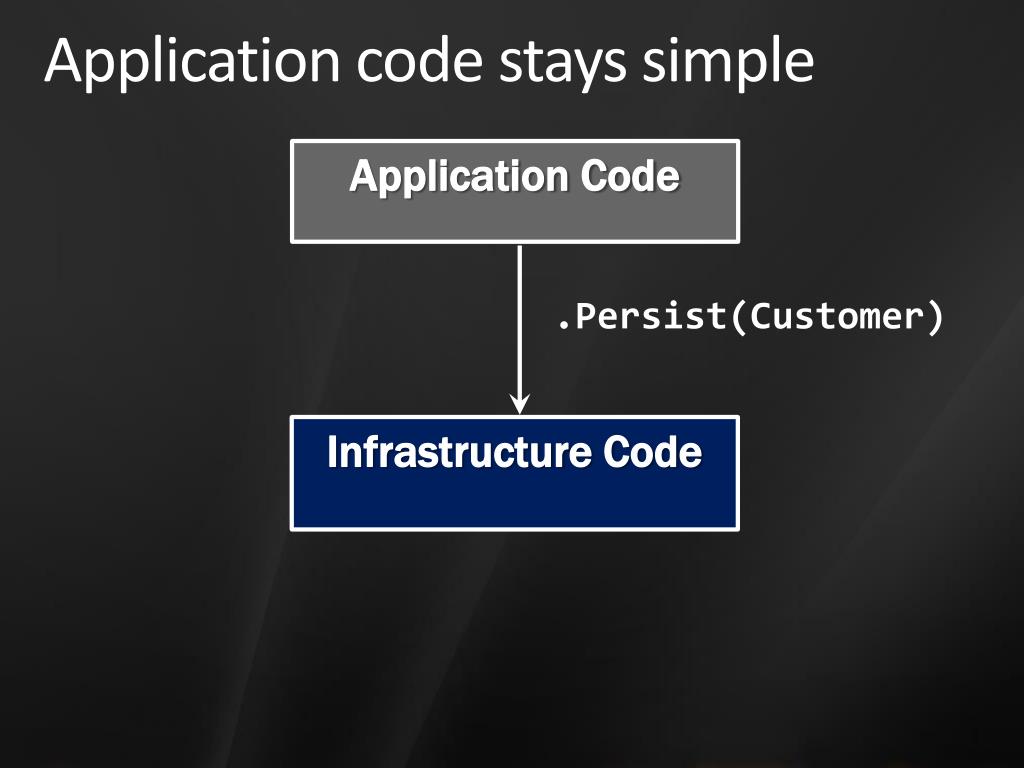 Application code stays simple

Application Code

.Persist(Customer)

Infrastructure Code